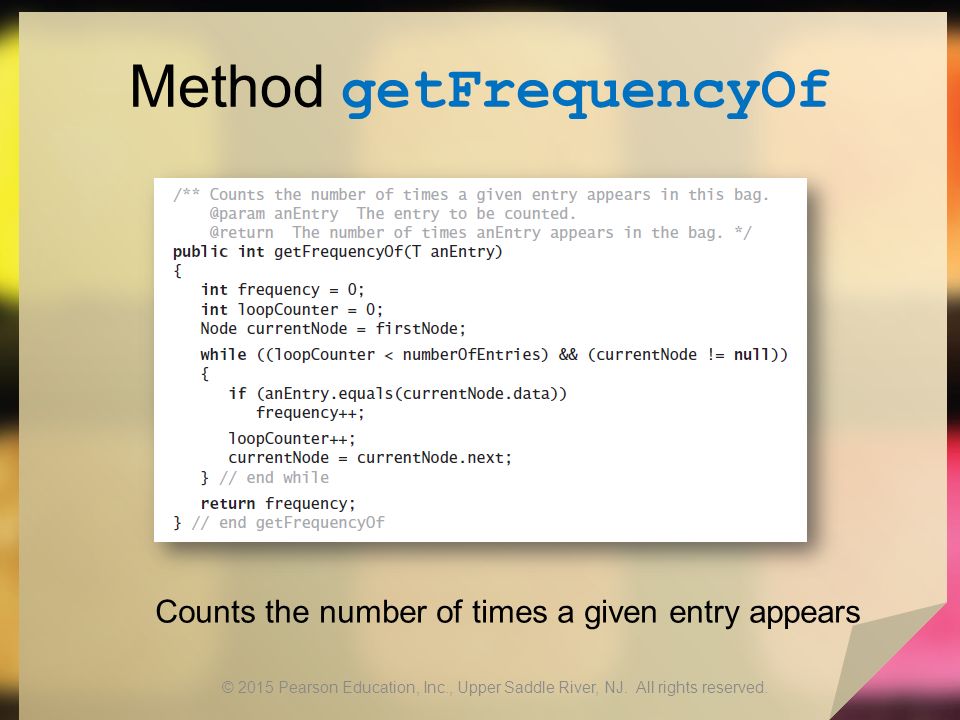 Method getFrequencyOf

/** Counts the number of times a given entry appears in this bag.
    @param anEntry  The entry to be counted.
    @return  The number of times anEntry appears in the bag. */
public int getFrequencyOf(T anEntry)
{
   int frequency = 0;
   int loopCounter = 0;
   Node currentNode = firstNode;

   while ((loopCounter < numberOfEntries) && (currentNode != null))
   {
      if (anEntry.equals(currentNode.data))
         frequency++;

      loopCounter++;
      currentNode = currentNode.next;
   } // end while

   return frequency;
} // end getFrequencyOf

Counts the number of times a given entry appears

© 2015 Pearson Education, Inc., Upper Saddle River, NJ. All rights reserved.